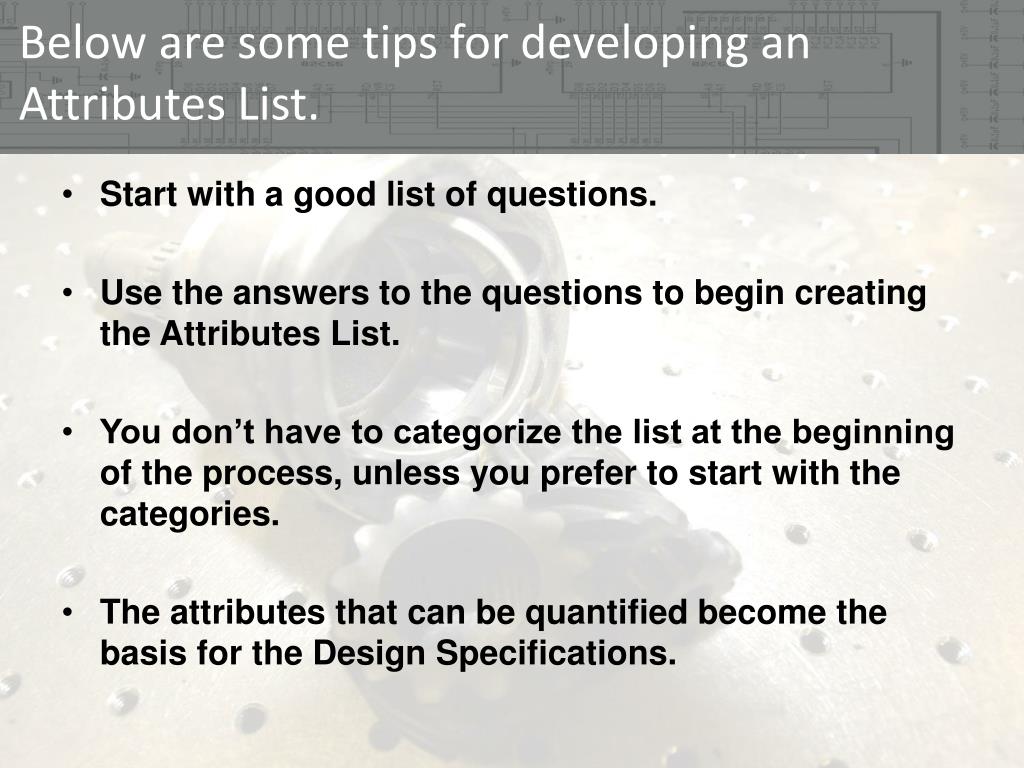 Below are some tips for developing an Attributes List.

• Start with a good list of questions.

• Use the answers to the questions to begin creating the Attributes List.

• You don’t have to categorize the list at the beginning of the process, unless you prefer to start with the categories.

• The attributes that can be quantified become the basis for the Design Specifications.